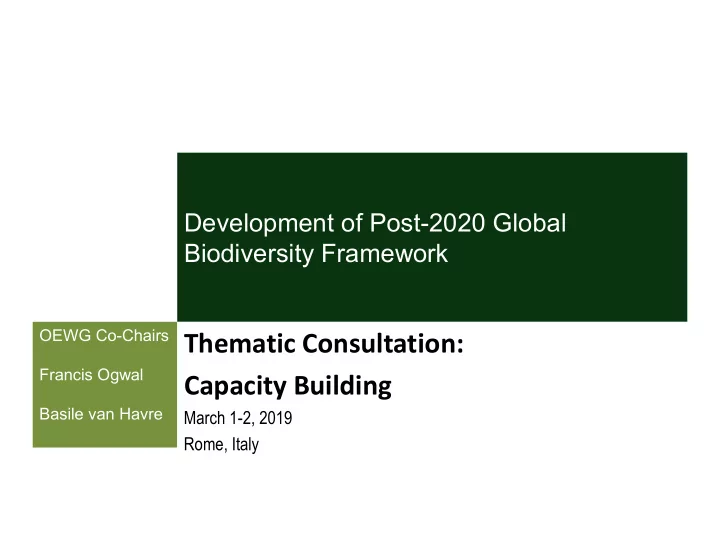 Development of Post-2020 Global Biodiversity Framework

OEWG Co-Chairs

Francis Ogwal

Basile van Havre

Thematic Consultation:

Capacity Building

March 1-2, 2019

Rome, Italy